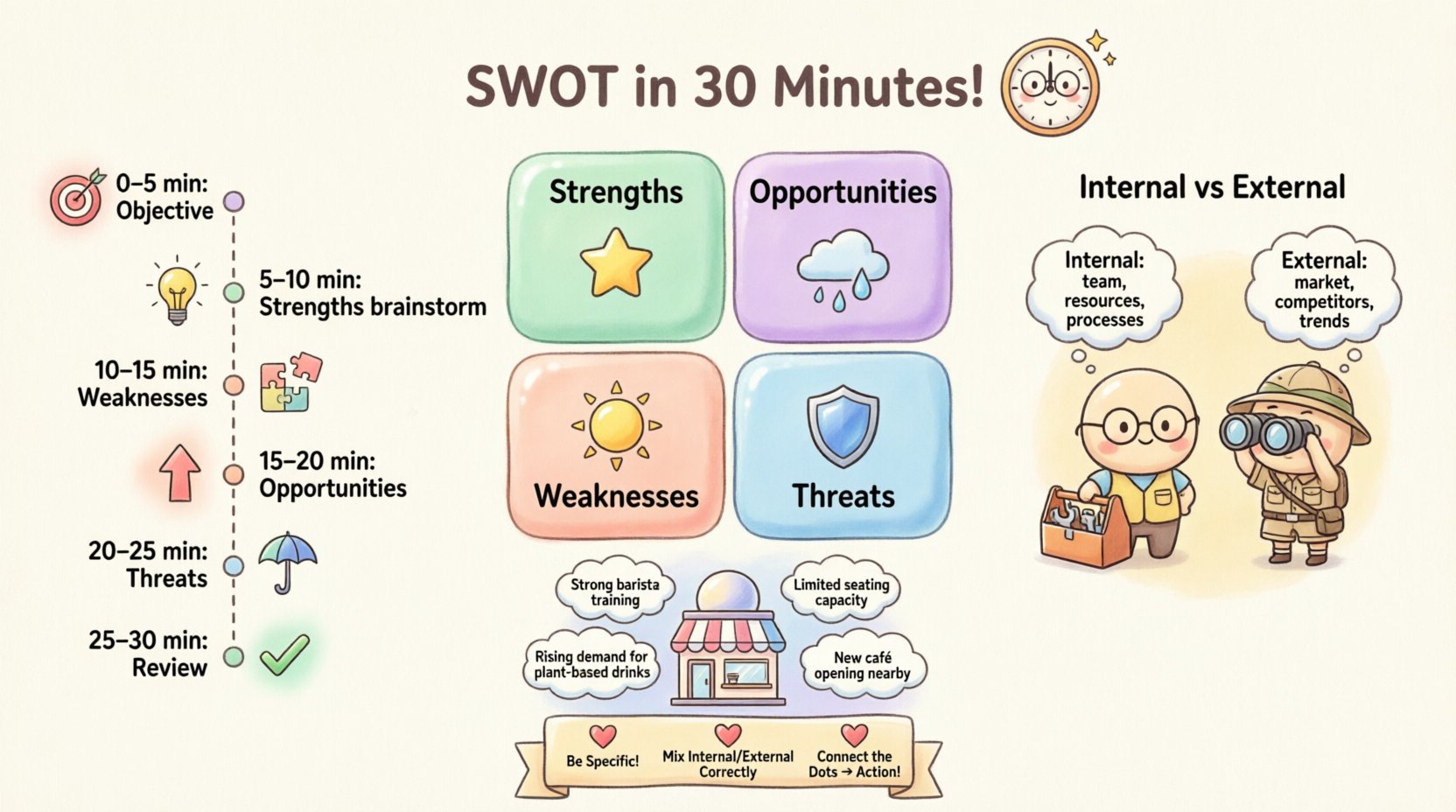 SWOT in 30 Minutes!

0–5 min: Objective

5–10 min: Strengths brainstorm

10–15 min: Weaknesses

15–20 min: Opportunities

20–25 min: Threats

25–30 min: Review

Strengths

Opportunities

Weaknesses

Threats

Strong barista training

Limited seating capacity

Rising demand for plant-based drinks

New café opening nearby

Be Specific!

Mix Internal/External Correctly

Connect the Dots → Action!

Internal vs External

Internal: team, resources, processes

External: market, competitors, trends